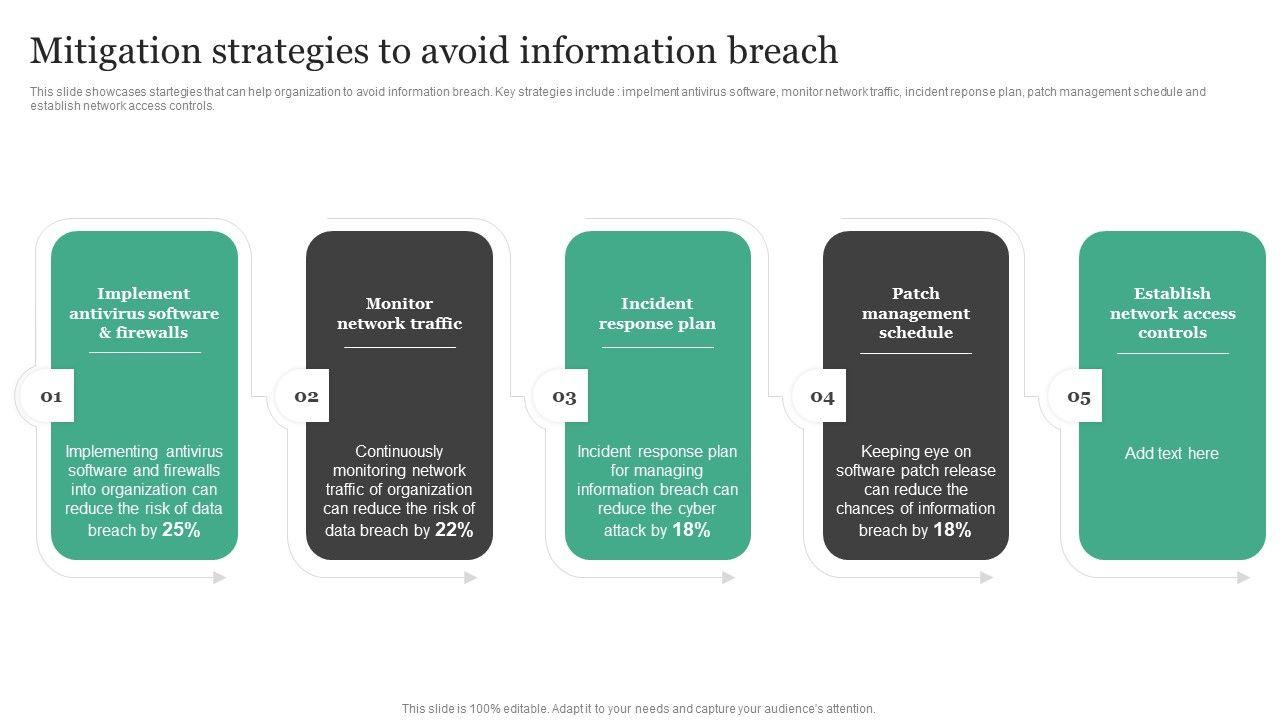 Mitigation strategies to avoid information breach

This slide showcases startegies that can help organization to avoid information breach. Key strategies include : impelment antivirus software, monitor network traffic, incident reponse plan, patch management schedule and establish network access controls.

Implement antivirus software & firewalls

01

Implementing antivirus software and firewalls into organization can reduce the risk of data breach by 25%

Monitor network traffic

02

Continuously monitoring network traffic of organization can reduce the risk of data breach by 22%

Incident response plan

03

Incident response plan for managing information breach can reduce the cyber attack by 18%

Patch management schedule

04

Keeping eye on software patch release can reduce the chances of information breach by 18%

Establish network access controls

05

Add text here

This slide is 100% editable. Adapt it to your needs and capture your audience's attention.